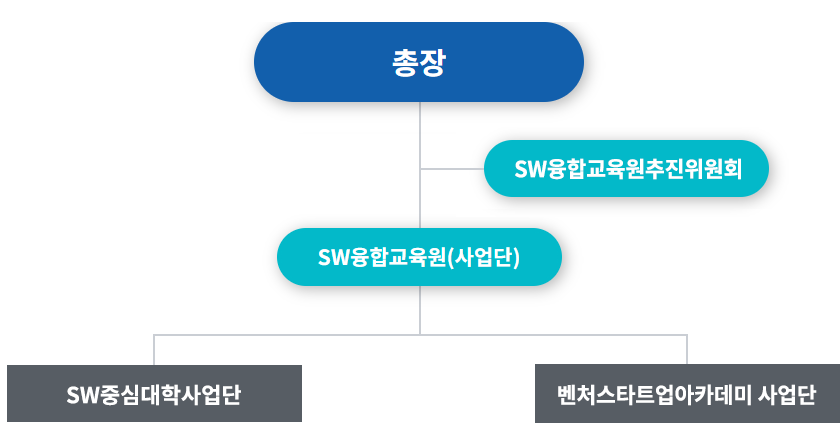 총장

SW융합교육원추진위원회

SW융합교육원(사업단)

SW중심대학사업단

벤처스타트업아카데미 사업단